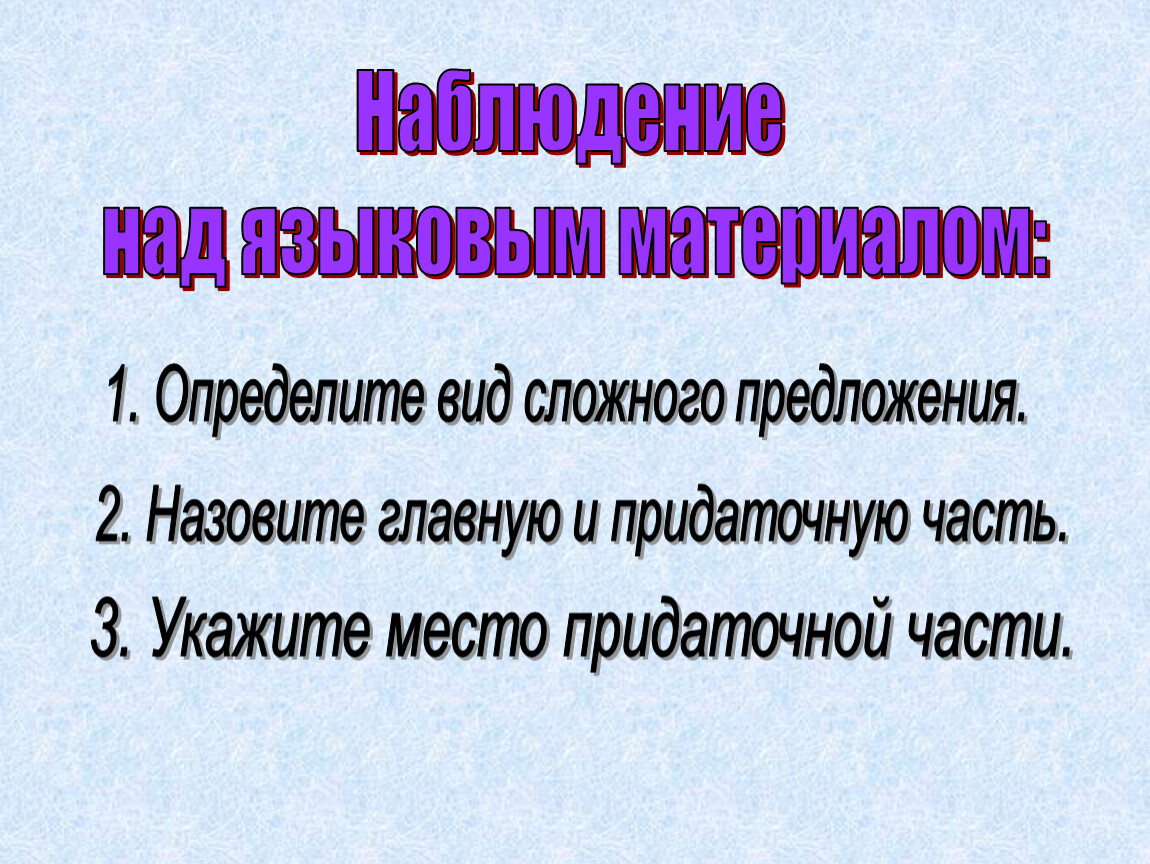 Наблюдение
над языковым материалом:

1. Определите вид сложного предложения.

2. Назовите главную и придаточную часть.

3. Укажите место придаточной части.